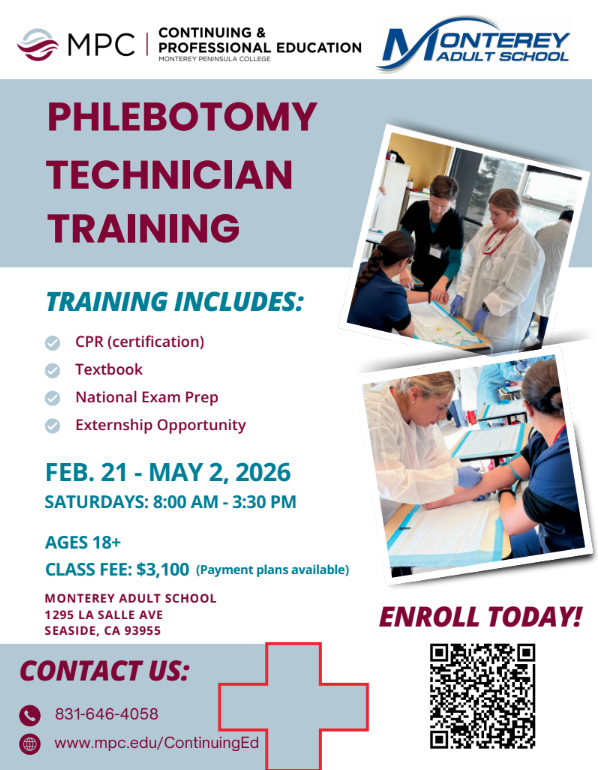 MPC | CONTINUING & PROFESSIONAL EDUCATION
MONTEREY PENINSULA COLLEGE

MONTEREY ADULT SCHOOL

PHLEBOTOMY TECHNICIAN TRAINING

TRAINING INCLUDES:

CPR (certification)
Textbook
National Exam Prep
Externship Opportunity

FEB. 21 - MAY 2, 2026
SATURDAYS: 8:00 AM - 3:30 PM

AGES 18+
CLASS FEE: $3,100 (Payment plans available)

MONTEREY ADULT SCHOOL
1295 LA SALLE AVE
SEASIDE, CA 93955

ENROLL TODAY!

CONTACT US:

831-646-4058
www.mpc.edu/ContinuingEd